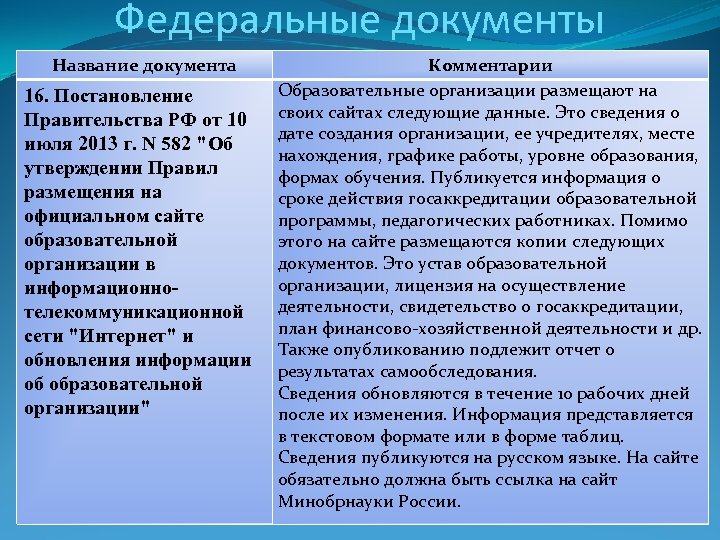 Федеральные документы

| Название документа | Комментарии |
|---|---|
| 16. Постановление Правительства РФ от 10 июля 2013 г. N 582 "Об утверждении Правил размещения на официальном сайте образовательной организации в информационно-телекоммуникационной сети "Интернет" и обновления информации об образовательной организации" | Образовательные организации размещают на своих сайтах следующие данные. Это сведения о дате создания организации, ее учредителях, месте нахождения, графике работы, уровне образования, формах обучения. Публикуется информация о сроке действия госаккредитации образовательной программы, педагогических работниках. Помимо этого на сайте размещаются копии следующих документов. Это устав образовательной организации, лицензия на осуществление деятельности, свидетельство о госаккредитации, план финансово-хозяйственной деятельности и др. Также опубликованию подлежит отчет о результатах самообследования. Сведения обновляются в течение 10 рабочих дней после их изменения. Информация представляется в текстовом формате или в форме таблиц. Сведения публикуются на русском языке. На сайте обязательно должна быть ссылка на сайт Минобрнауки России. |